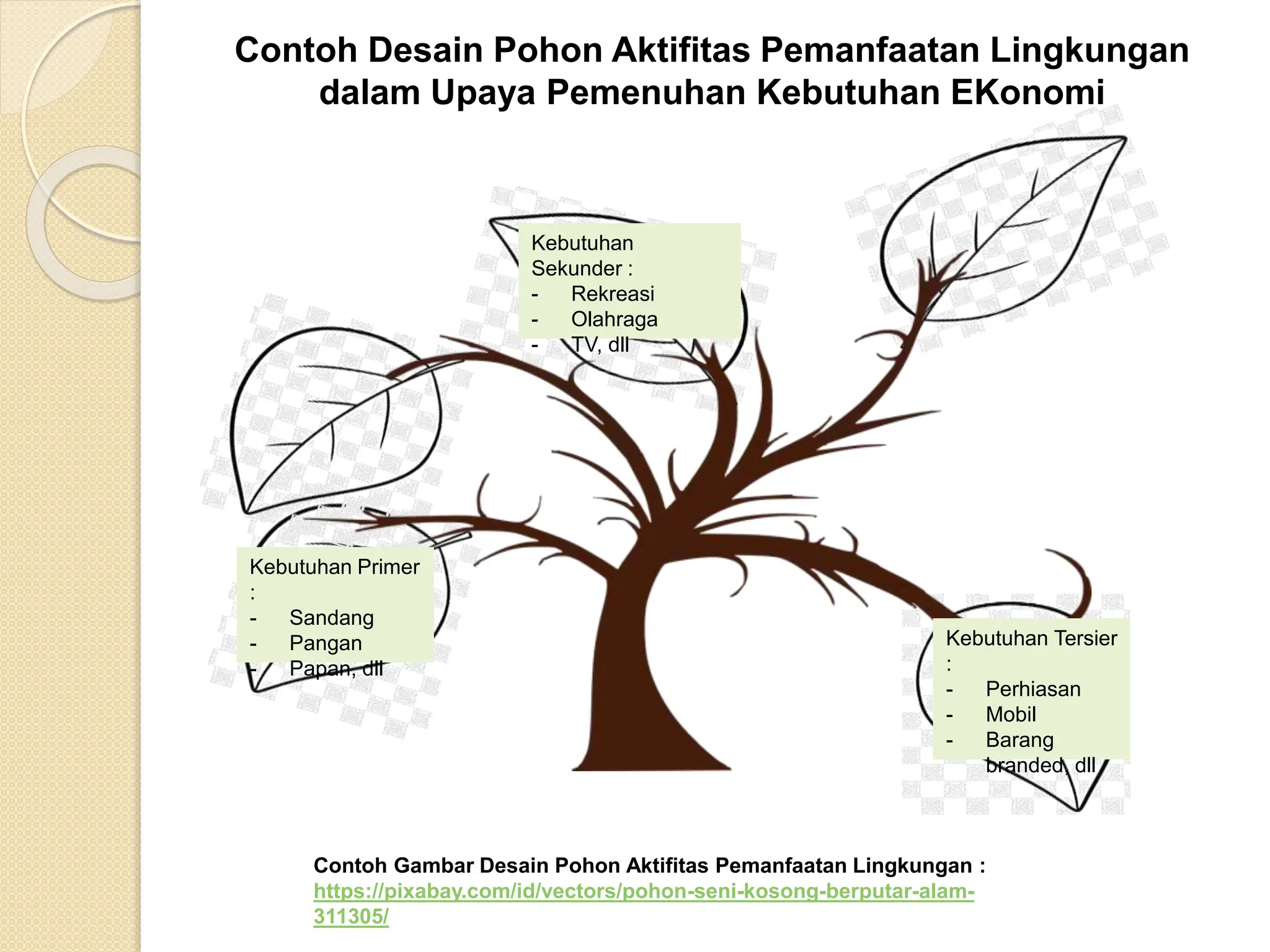 Contoh Desain Pohon Aktifitas Pemanfaatan Lingkungan dalam Upaya Pemenuhan Kebutuhan EKonomi

Kebutuhan Sekunder :
- Rekreasi
- Olahraga
- TV, dll

Kebutuhan Primer :
- Sandang
- Pangan
- Papan, dll

Kebutuhan Tersier :
- Perhiasan
- Mobil
- Barang branded, dll

Contoh Gambar Desain Pohon Aktifitas Pemanfaatan Lingkungan :
https://pixabay.com/id/vectors/pohon-seni-kosong-berputar-alam-311305/